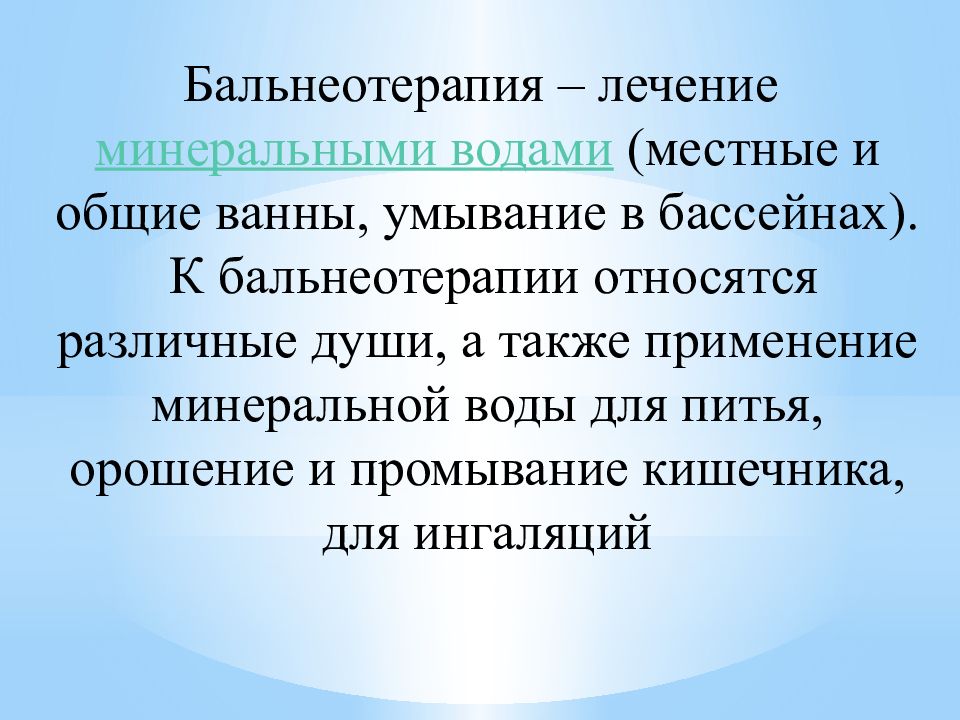 Бальнеотерапия – лечение минеральными водами (местные и общие ванны, умывание в бассейнах). К бальнеотерапии относятся различные души, а также применение минеральной воды для питья, орошение и промывание кишечника, для ингаляций